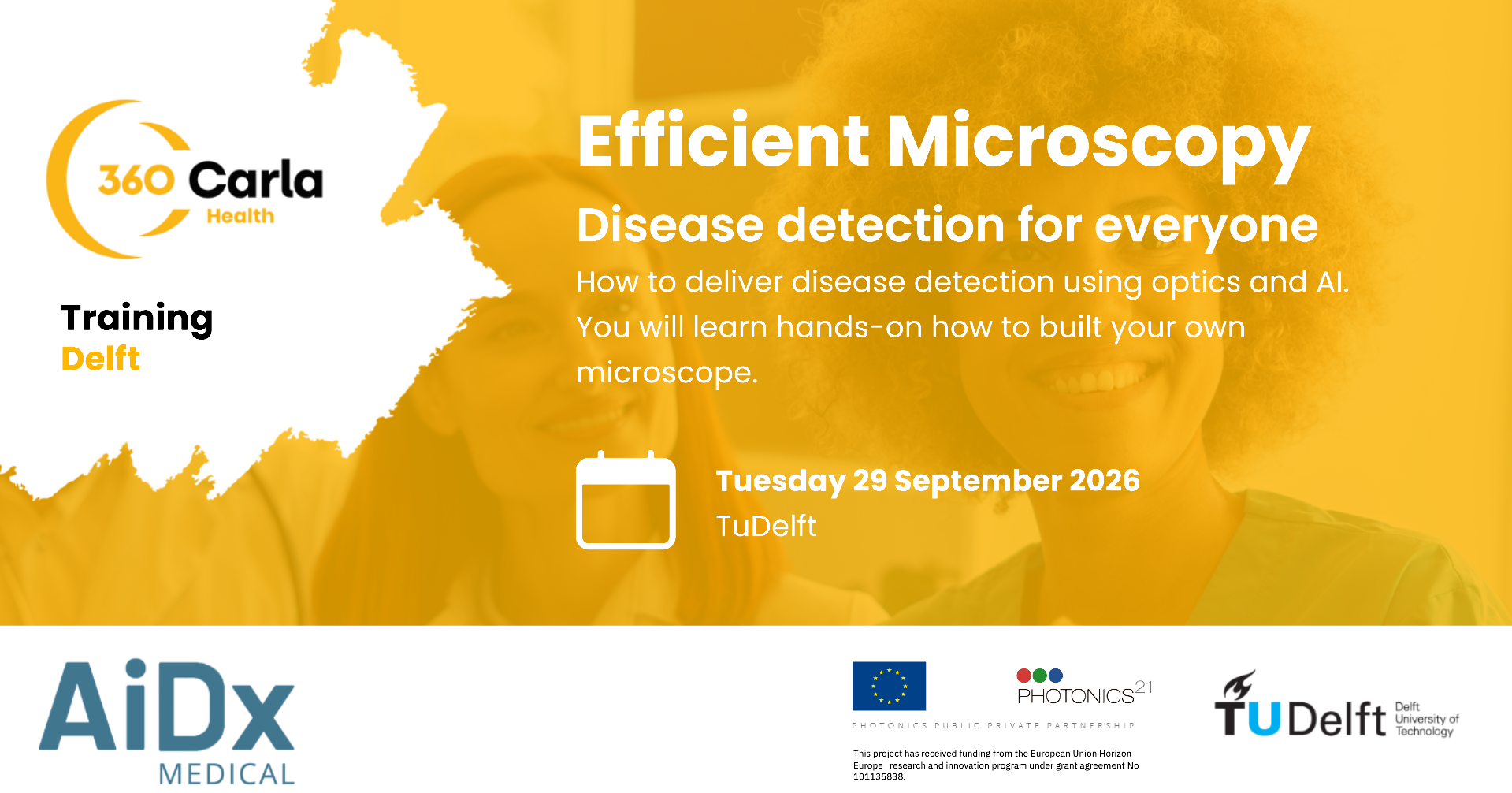 360 Carla
Health

Training
Delft

Efficient Microscopy

Disease detection for everyone

How to deliver disease detection using optics and AI. You will learn hands-on how to built your own microscope.

Tuesday 29 September 2026
TuDelft

AiDx
MEDICAL

PHOTONICS$^{21}$
PHOTONICS PUBLIC PRIVATE PARTNERSHIP

This project has received funding from the European Union Horizon Europe research and innovation program under grant agreement No 101135838.

TUDelft Delft University of Technology